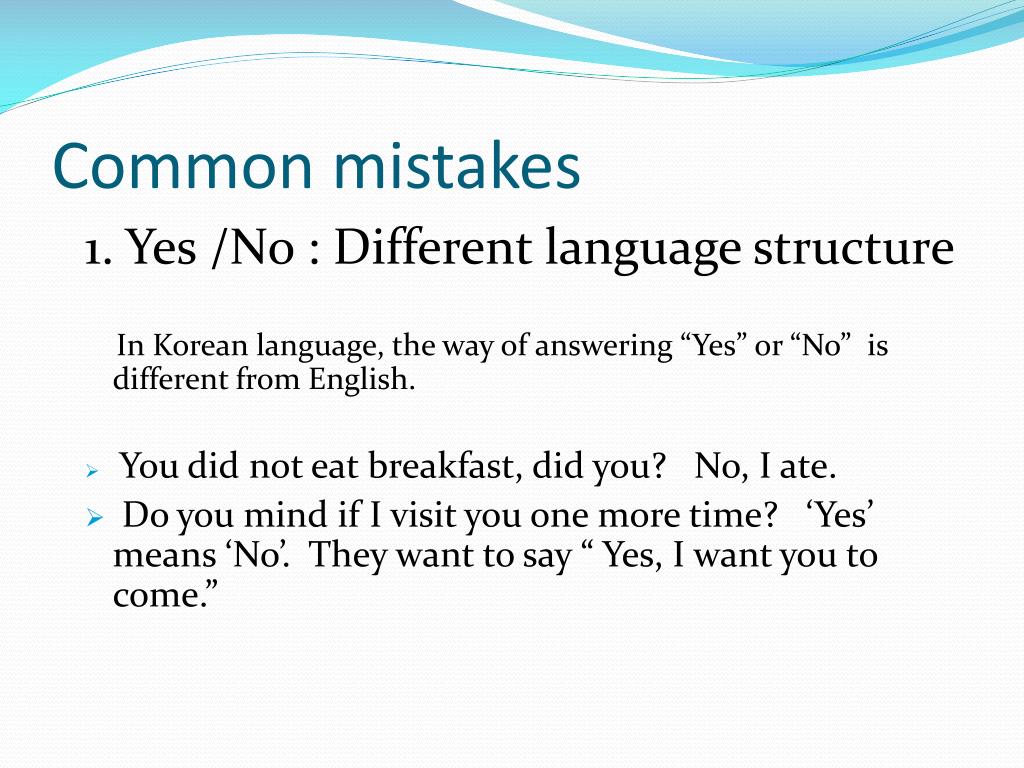 Common mistakes

1. Yes /No : Different language structure

In Korean language, the way of answering “Yes” or “No” is different from English.

➢ You did not eat breakfast, did you? No, I ate.
➢ Do you mind if I visit you one more time? ‘Yes’ means ‘No’. They want to say “ Yes, I want you to come.”